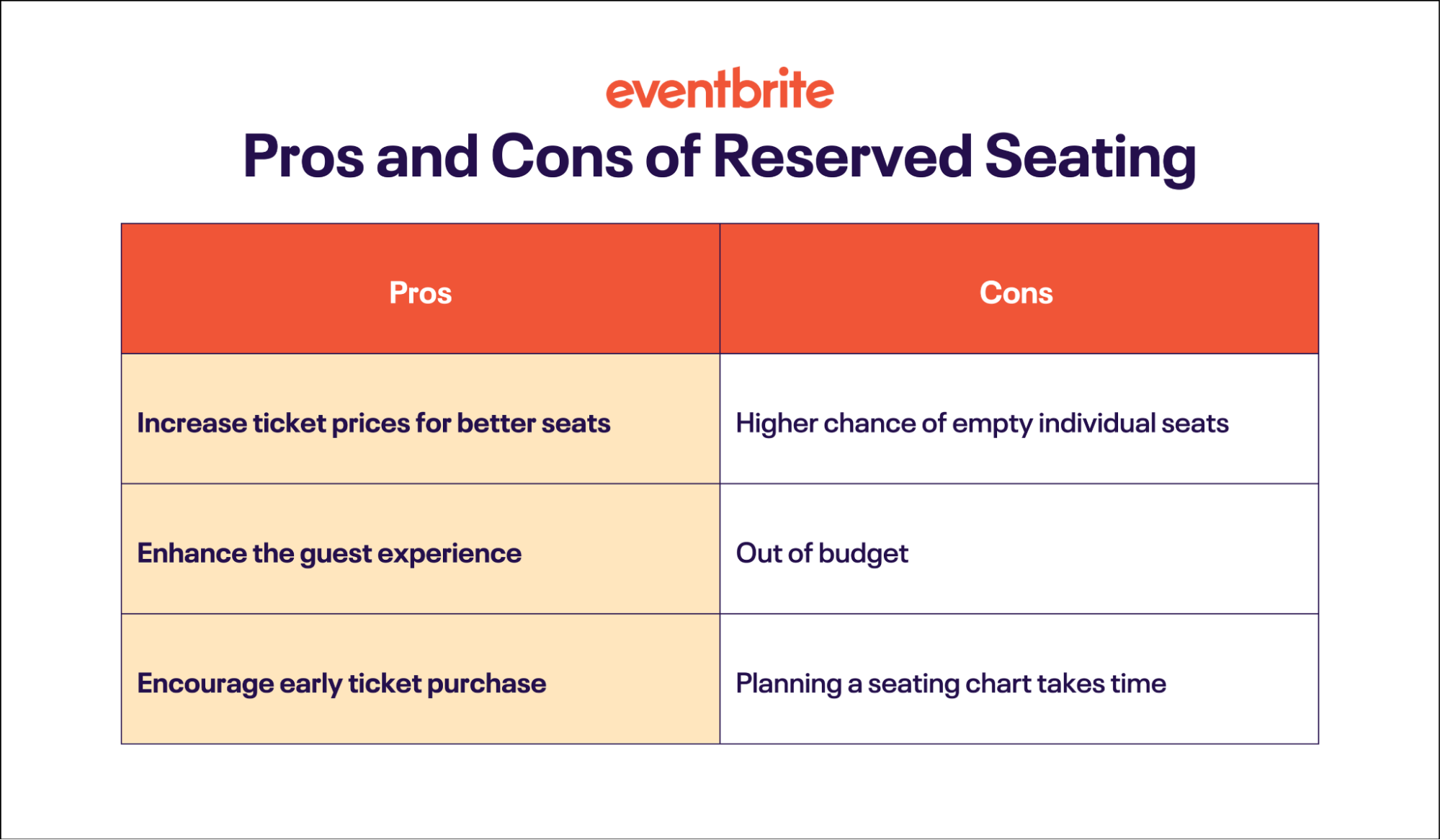 eventbrite

Pros and Cons of Reserved Seating

| Pros | Cons |
|---|---|
| Increase ticket prices for better seats | Higher chance of empty individual seats |
| Enhance the guest experience | Out of budget |
| Encourage early ticket purchase | Planning a seating chart takes time |